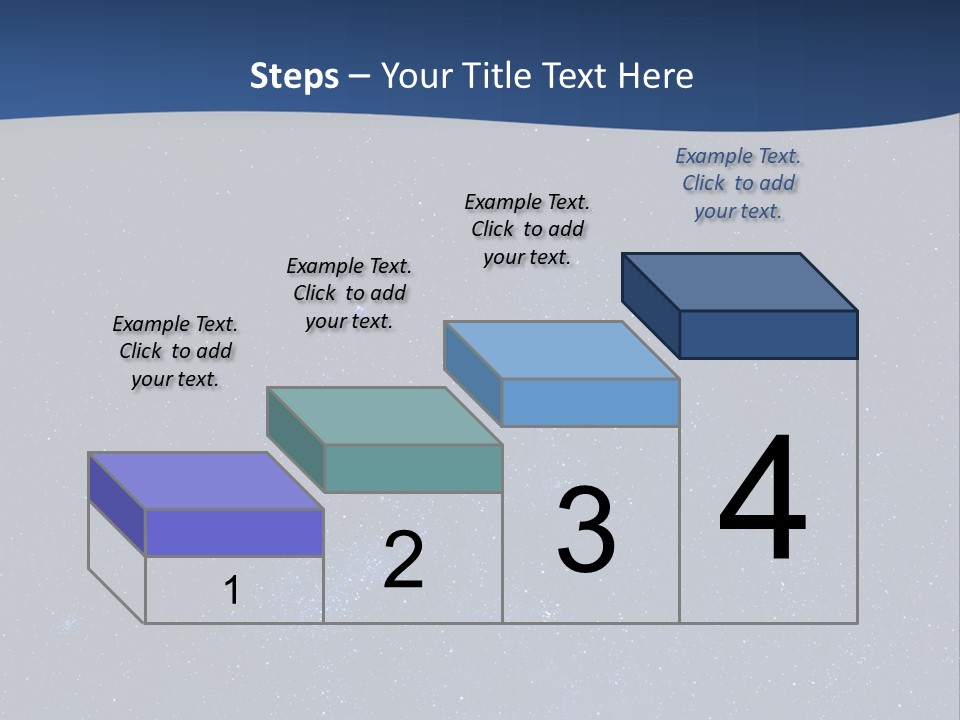 Steps – Your Title Text Here

Example Text. Click to add your text.

Example Text. Click to add your text.

Example Text. Click to add your text.

Example Text. Click to add your text.

1

2

3

4